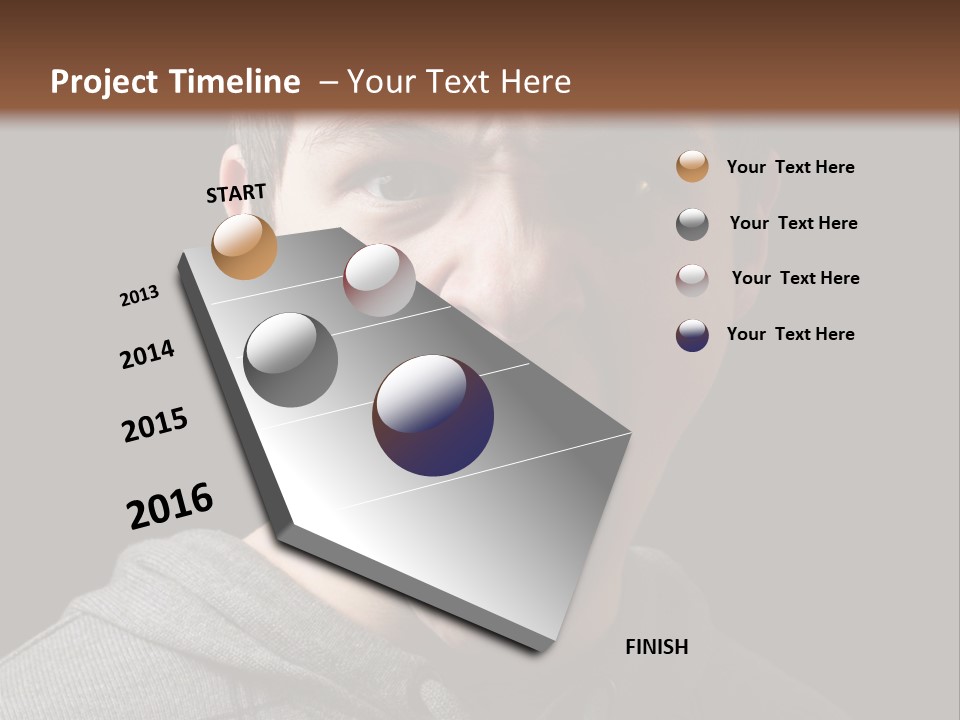 Project Timeline – Your Text Here

START

2013

2014

2015

2016

FINISH

Your Text Here

Your Text Here

Your Text Here

Your Text Here